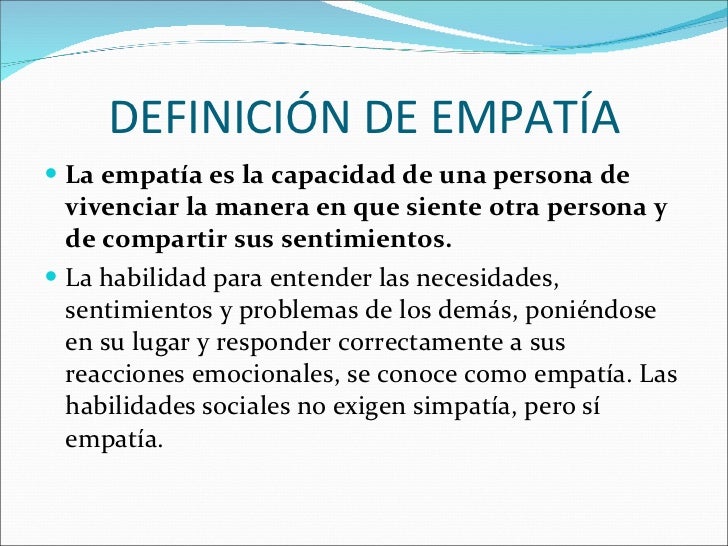 DEFINICIÓN DE EMPATÍA

La empatía es la capacidad de una persona de vivenciar la manera en que siente otra persona y de compartir sus sentimientos.

La habilidad para entender las necesidades, sentimientos y problemas de los demás, poniéndose en su lugar y responder correctamente a sus reacciones emocionales, se conoce como empatía. Las habilidades sociales no exigen simpatía, pero sí empatía.